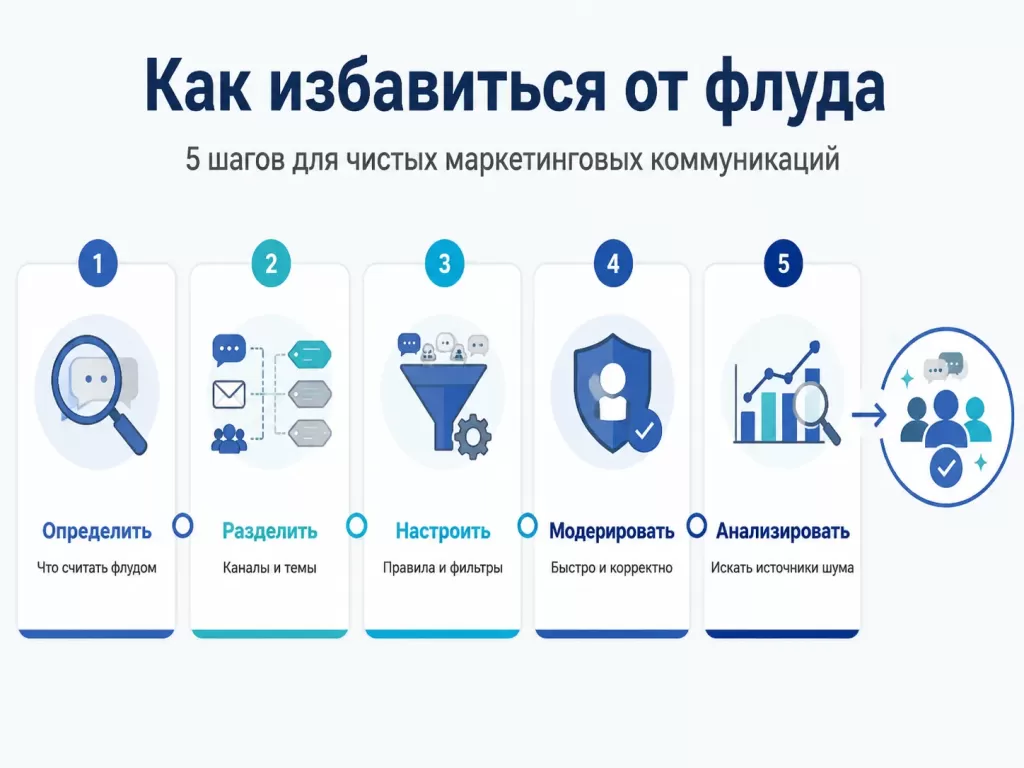 Как избавиться от флуда

5 шагов для чистых маркетинговых коммуникаций

1

Определить

Что считать флудом

2

Разделить

Каналы и темы

3

Настроить

Правила и фильтры

4

Модерировать

Быстро и корректно

5

Анализировать

Искать источники шума